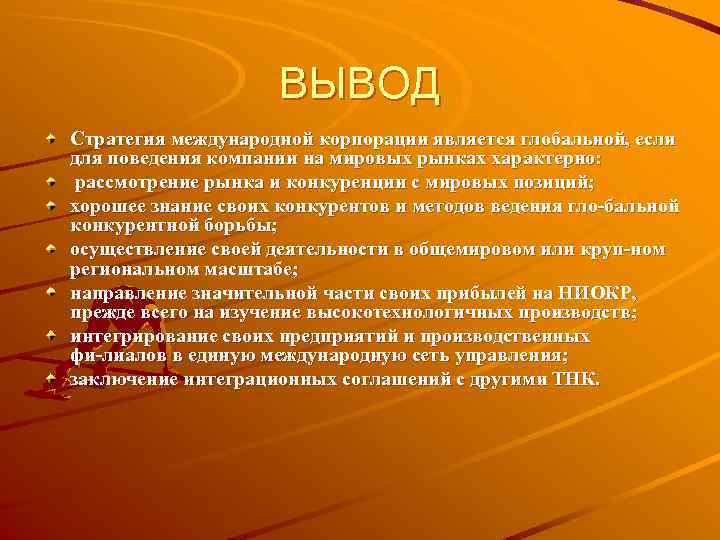 ВЫВОД

Стратегия международной корпорации является глобальной, если для поведения компании на мировых рынках характерно:

рассмотрение рынка и конкуренции с мировых позиций;

хорошее знание своих конкурентов и методов ведения гло-бальной конкурентной борьбы;

осуществление своей деятельности в общемировом или круп-ном региональном масштабе;

направление значительной части своих прибылей на НИОКР, прежде всего на изучение высокотехнологичных производств;

интегрирование своих предприятий и производственных фи-лиалов в единую международную сеть управления;

заключение интеграционных соглашений с другими ТНК.